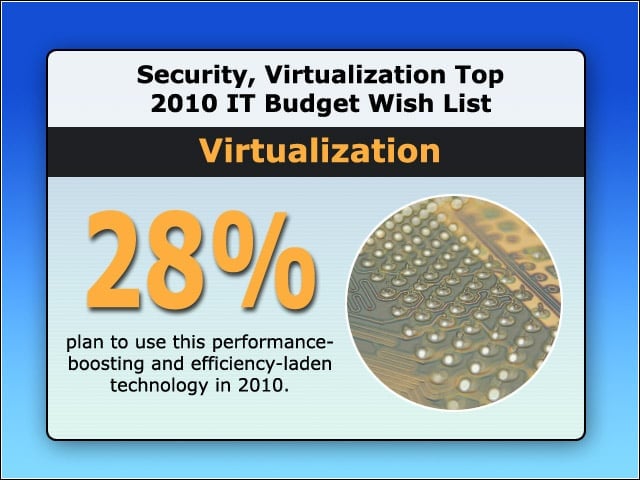 Security, Virtualization Top 2010 IT Budget Wish List

Virtualization

28%

plan to use this performance-boosting and efficiency-laden technology in 2010.